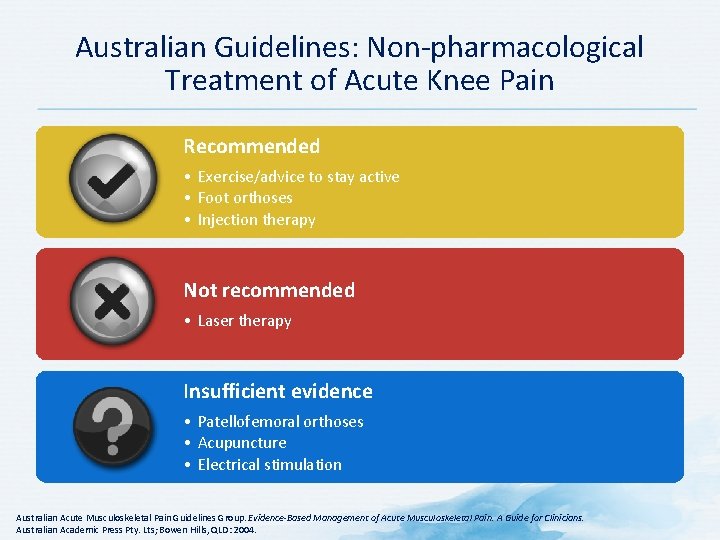 Australian Guidelines: Non-pharmacological Treatment of Acute Knee Pain

Recommended
• Exercise/advice to stay active
• Foot orthoses
• Injection therapy

Not recommended
• Laser therapy

Insufficient evidence
• Patellofemoral orthoses
• Acupuncture
• Electrical stimulation

Australian Acute Musculoskeletal Pain Guidelines Group. Evidence-Based Management of Acute Musculoskeletal Pain. A Guide for Clinicians. Australian Academic Press Pty. Lts; Bowen Hills, QLD: 2004.